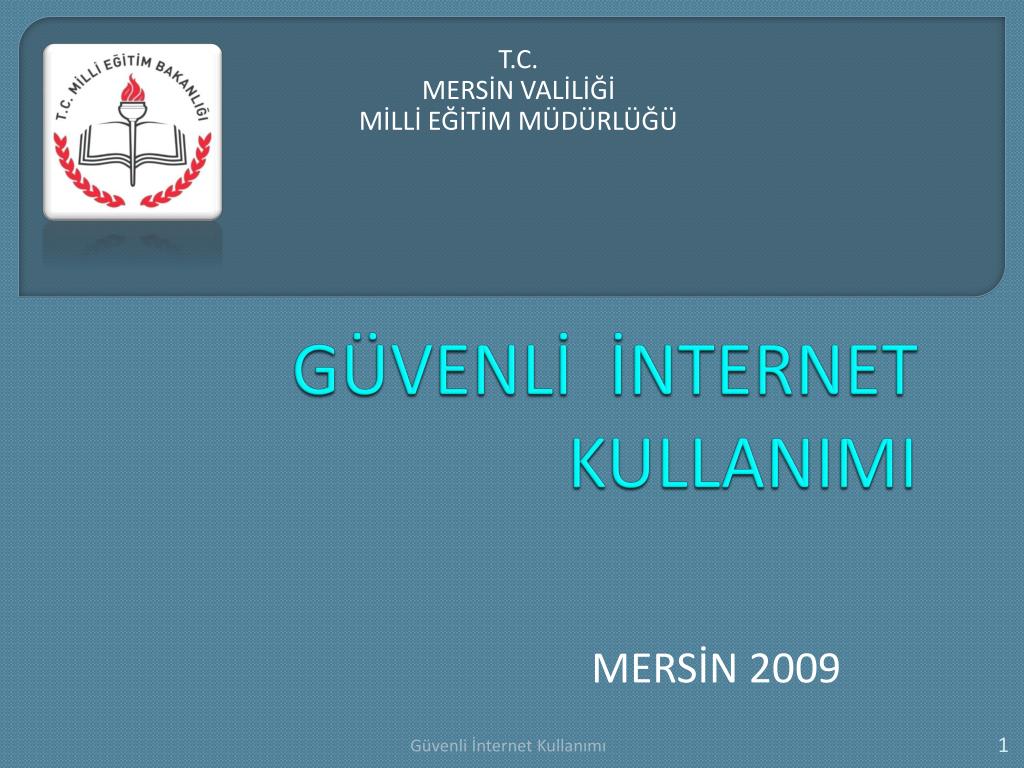 T.C. MİLLİ EĞİTİM BAKANLIĞI

T.C.
MERSİN VALİLİĞİ
MİLLİ EĞİTİM MÜDÜRLÜĞÜ

GÜVENLİ İNTERNET KULLANIMI

MERSİN 2009

Güvenli İnternet Kullanımı

1